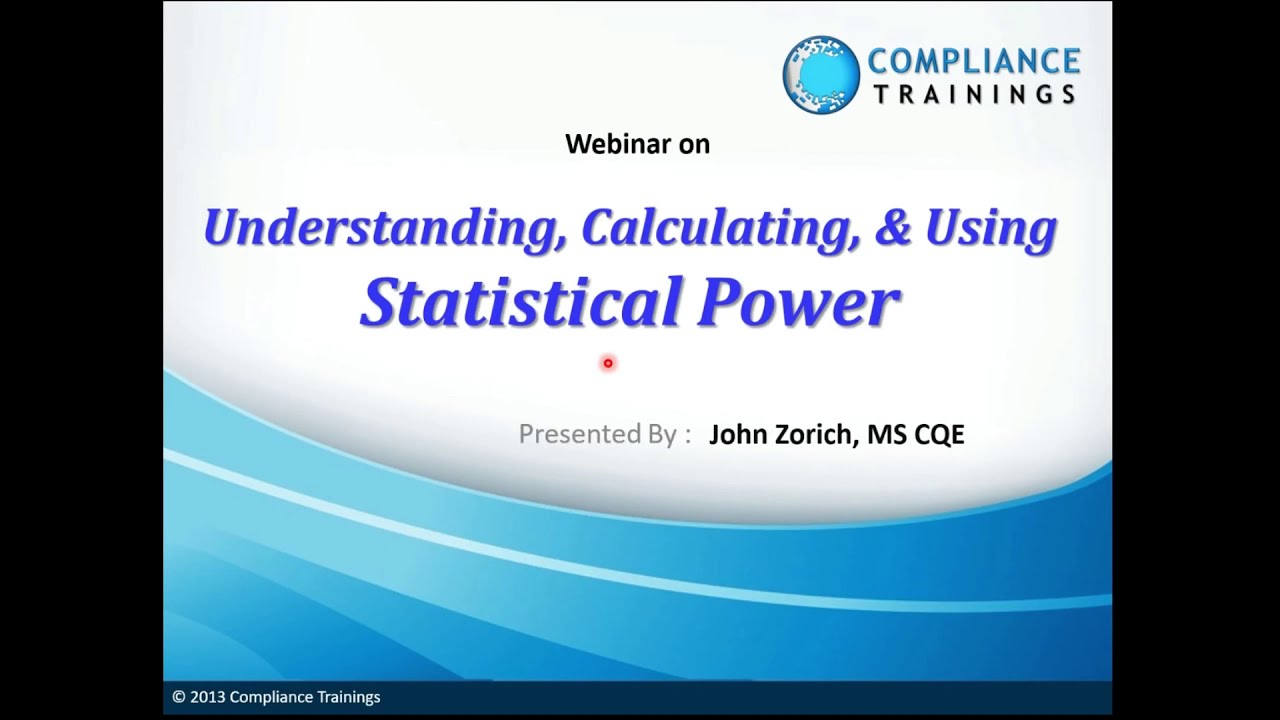 COMPLIANCE TRAININGS

Webinar on

Understanding, Calculating, & Using Statistical Power

Presented By : John Zorich, MS CQE

© 2013 Compliance Trainings